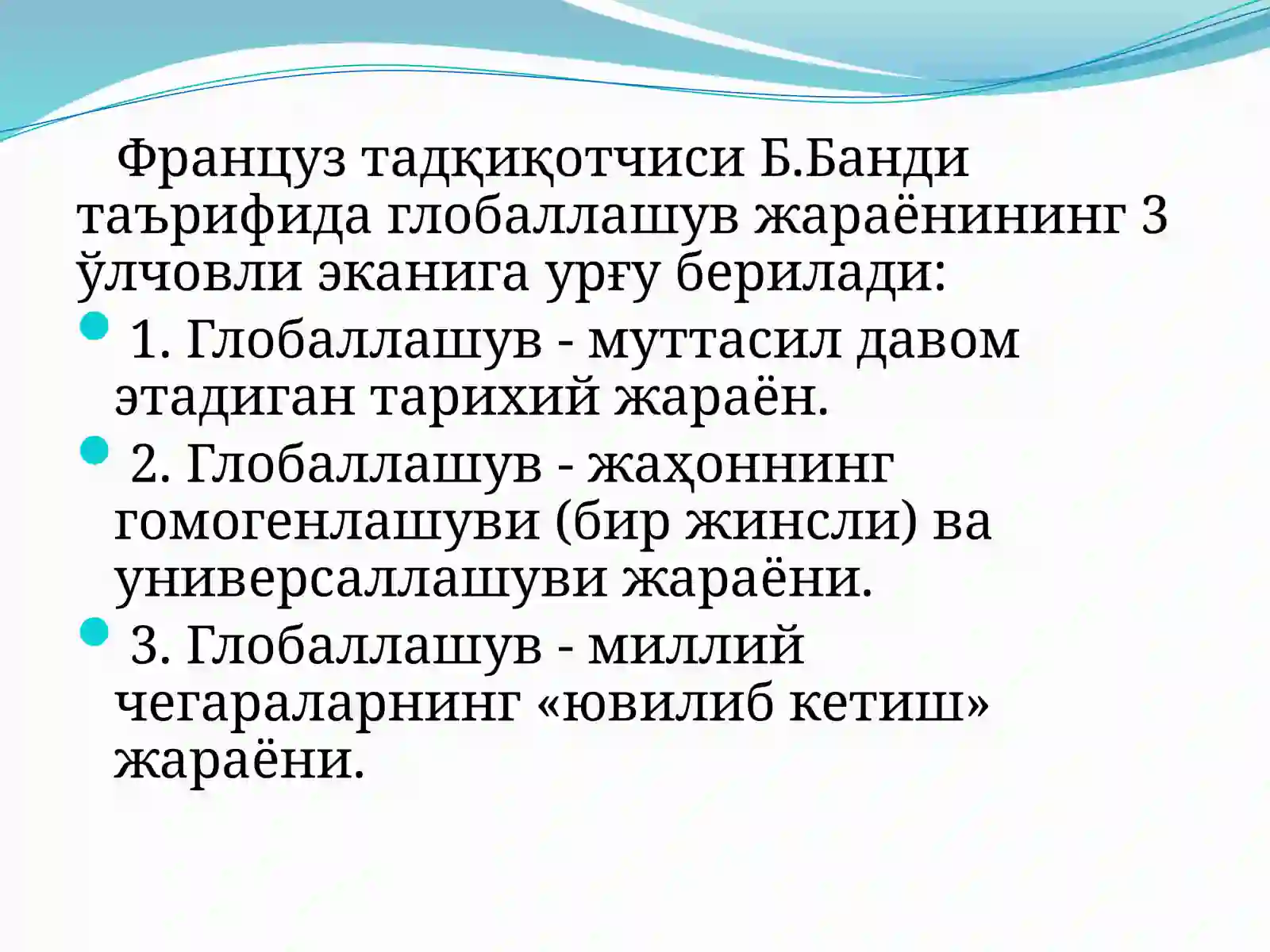 Француз тадқиқотчиси Б.Банди таърифида глобаллашув жараёнининг 3 ўлчовли эканига урғу берилади:

1. Глобаллашув - муттасил давом этадиган тарихий жараён.

2. Глобаллашув - жаҳоннинг гомогенлашуви (бир жинсли) ва универсаллашуви жараёни.

3. Глобаллашув - миллий чегараларнинг «ювилиб кетиш» жараёни.